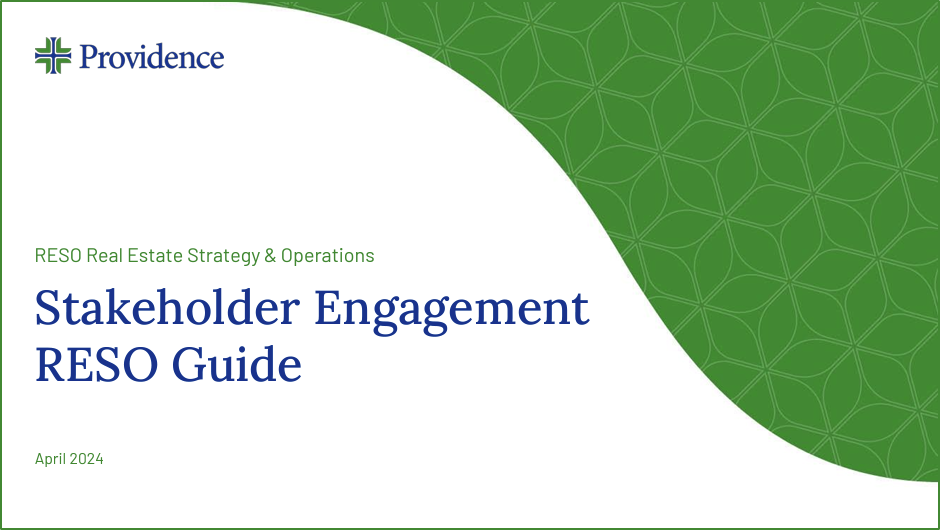 Providence

RESO Real Estate Strategy & Operations

Stakeholder Engagement RESO Guide

April 2024